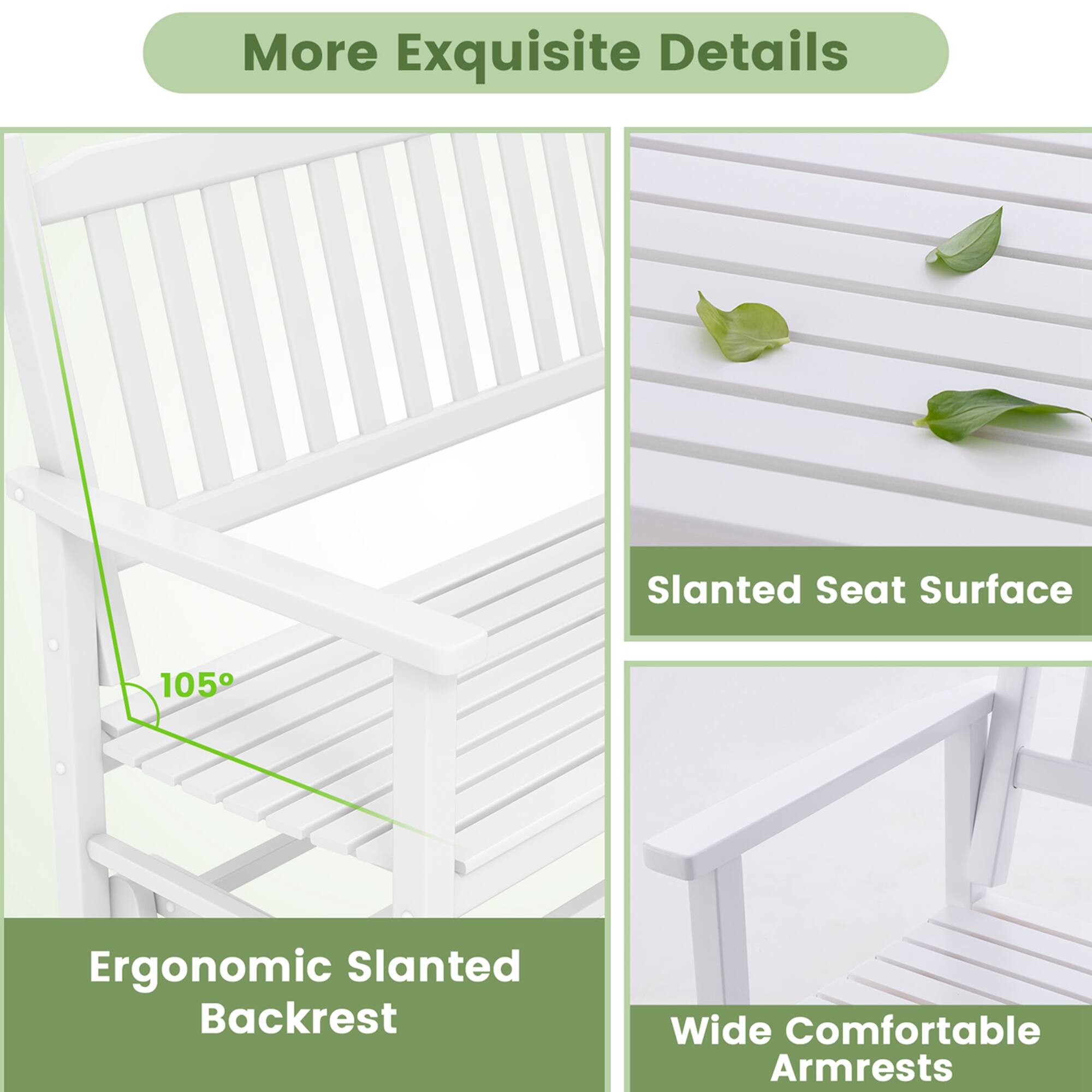 More Exquisite Details

105°

Ergonomic Slanted Backrest

Slanted Seat Surface

Wide Comfortable Armrests